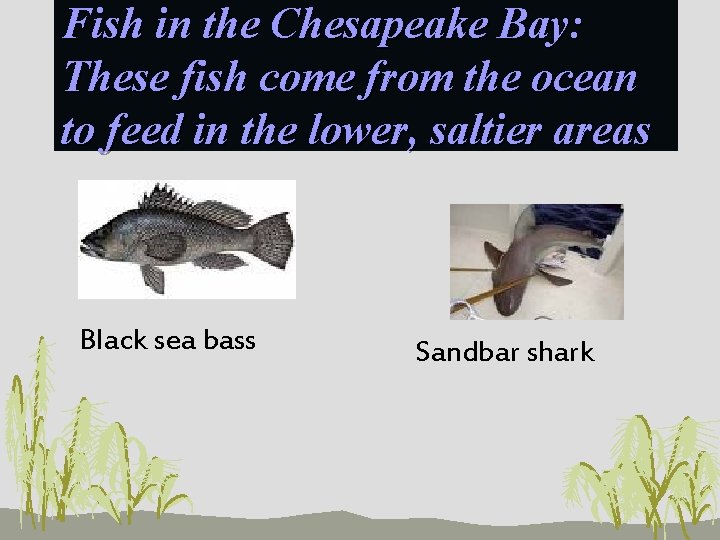 Fish in the Chesapeake Bay: These fish come from the ocean to feed in the lower, saltier areas

Black sea bass

Sandbar shark